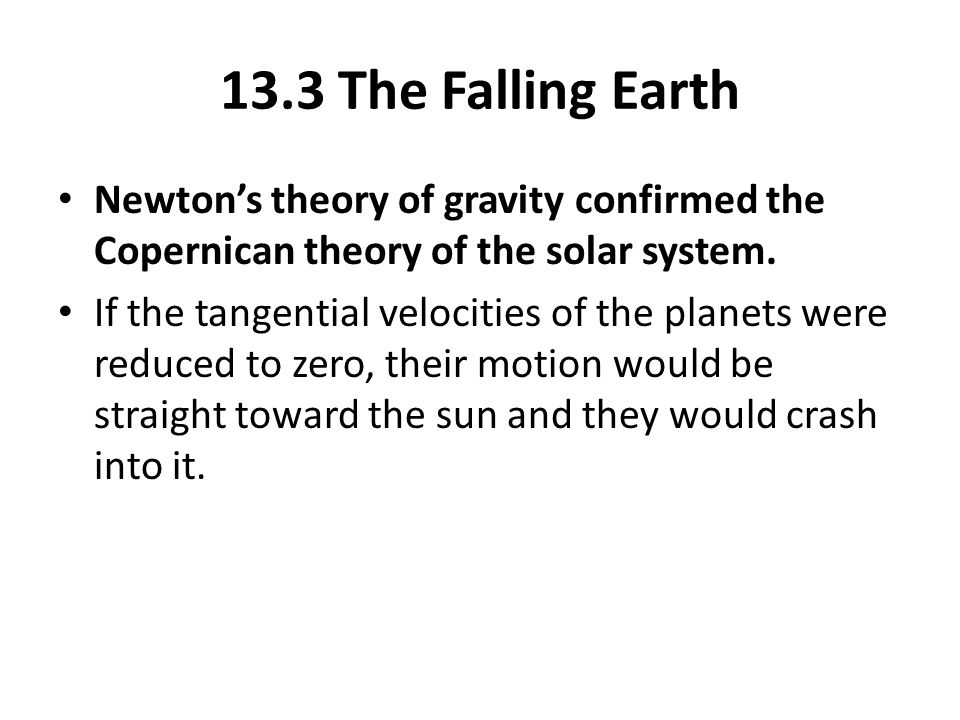 13.3 The Falling Earth

• Newton's theory of gravity confirmed the Copernican theory of the solar system.

• If the tangential velocities of the planets were reduced to zero, their motion would be straight toward the sun and they would crash into it.